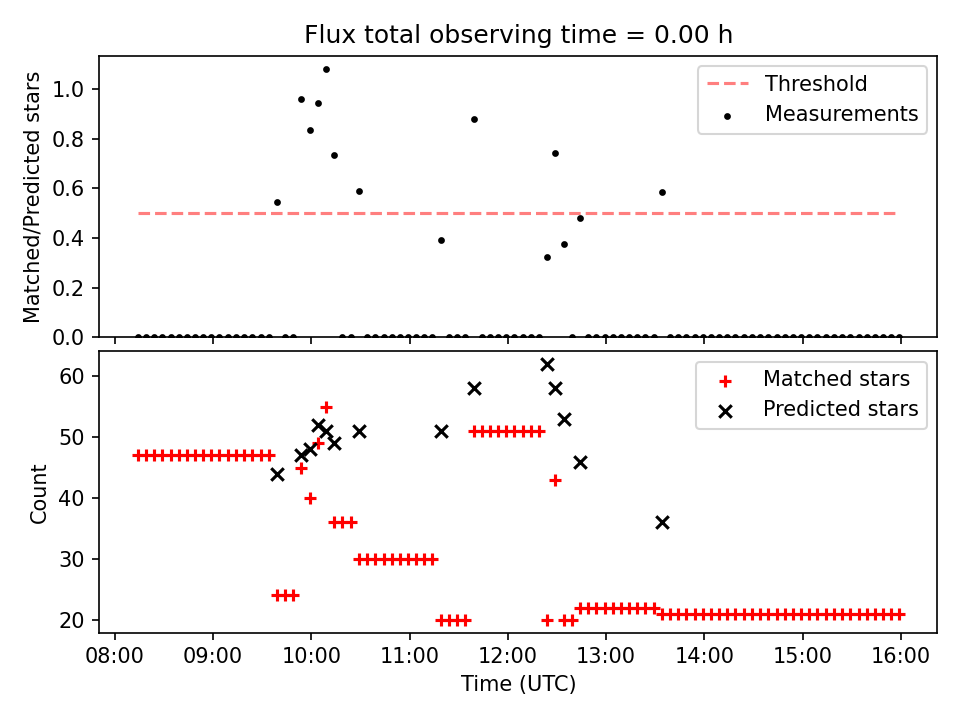 Flux total observing time = 0.00 h

Matched/Predicted stars

1.0
0.8
0.6
0.4
0.2
0.0

Threshold
Measurements

Count

60
50
40
30
20

Matched stars
Predicted stars

08:00 09:00 10:00 11:00 12:00 13:00 14:00 15:00 16:00

Time (UTC)